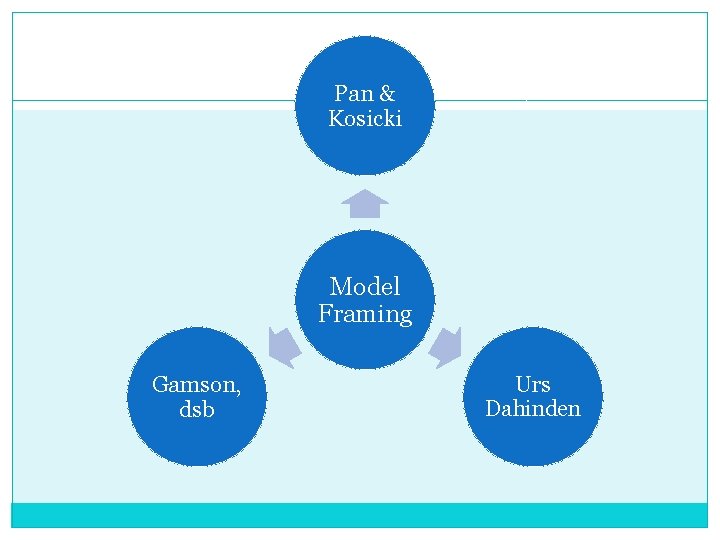 Pan & Kosicki

Model Framing

Gamson, dsb

Urs Dahinden